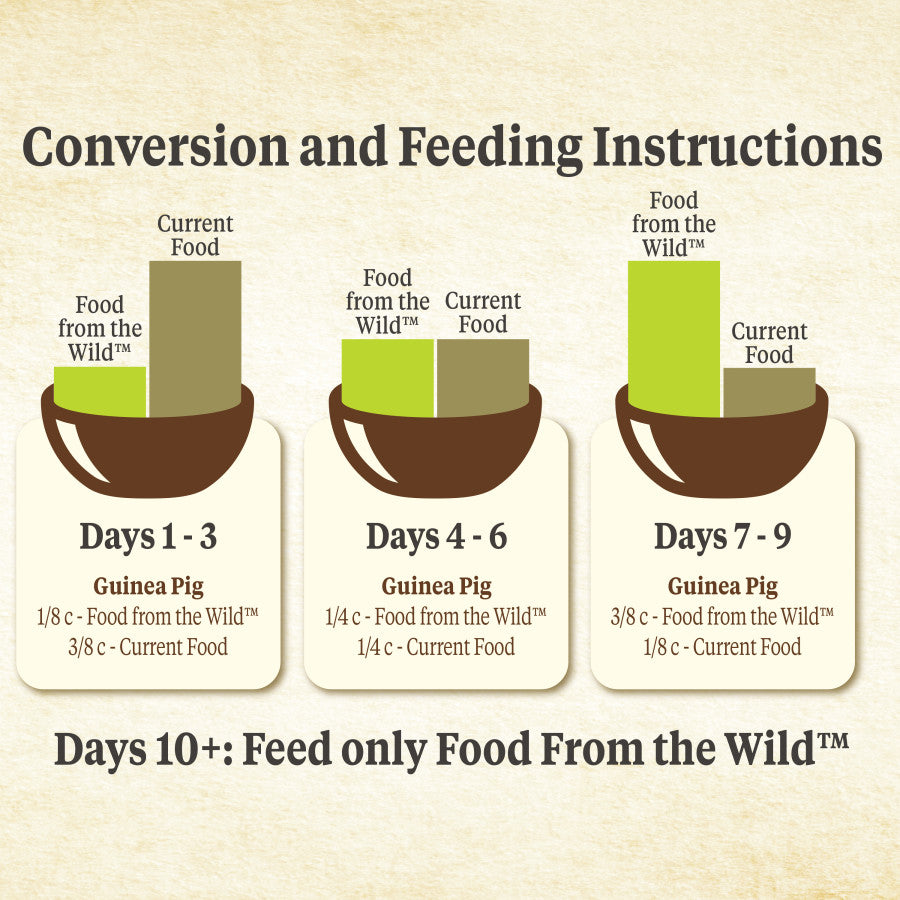 Conversion and Feeding Instructions

Food from the Wild™

Current Food

Days 1 - 3

Guinea Pig

1/8 c - Food from the Wild™

3/8 c - Current Food

Food from the Wild™

Current Food

Days 4 - 6

Guinea Pig

1/4 c - Food from the Wild™

1/4 c - Current Food

Food from the Wild™

Current Food

Days 7 - 9

Guinea Pig

3/8 c - Food from the Wild™

1/8 c - Current Food

Days 10+: Feed only Food From the Wild™